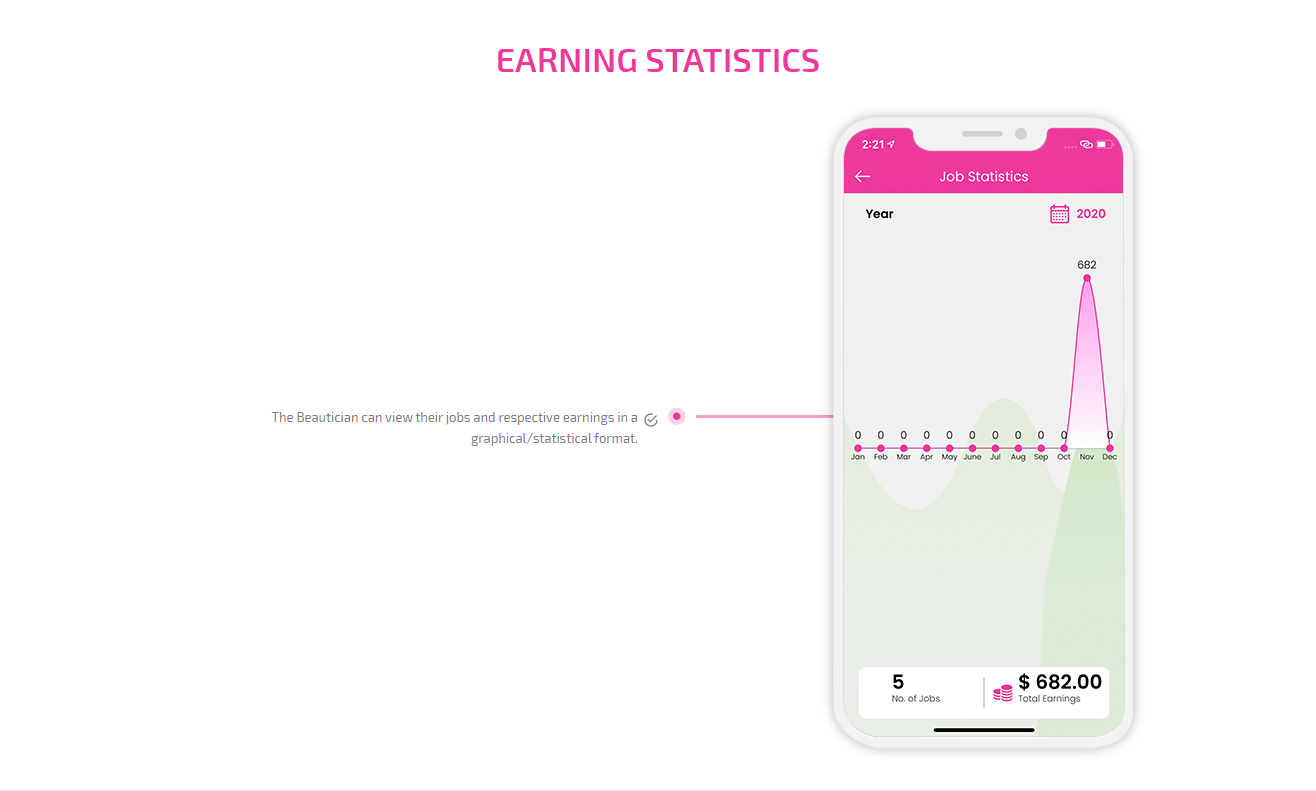 EARNING STATISTICS

The Beautician can view their jobs and respective earnings in a graphical/statistical format.

2:21

Job Statistics

Year

2020

682

0 0 0 0 0 0 0 0 0 0 0

Jan Feb Mar Apr May June Jul Aug Sep Oct Nov Dec

5
No. of Jobs

$ 682.00
Total Earnings